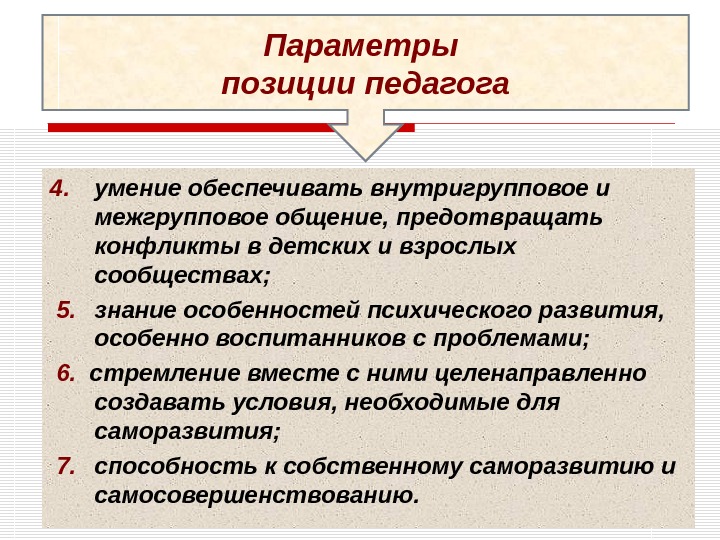 Параметры позиции педагога

4. умение обеспечивать внутригрупповое и межгрупповое общение, предотвращать конфликты в детских и взрослых сообществах;

5. знание особенностей психического развития, особенно воспитанников с проблемами;

6. стремление вместе с ними целенаправленно создавать условия, необходимые для саморазвития;

7. способность к собственному саморазвитию и самосовершенствованию.